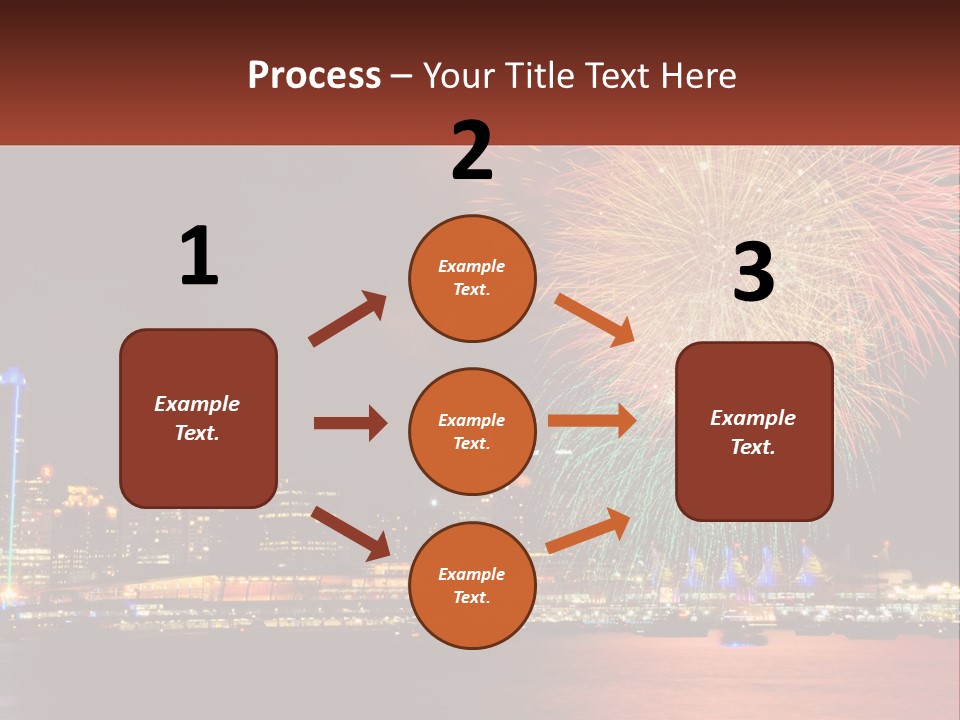 Process – Your Title Text Here

1

Example Text.

2

Example Text.

Example Text.

Example Text.

3

Example Text.